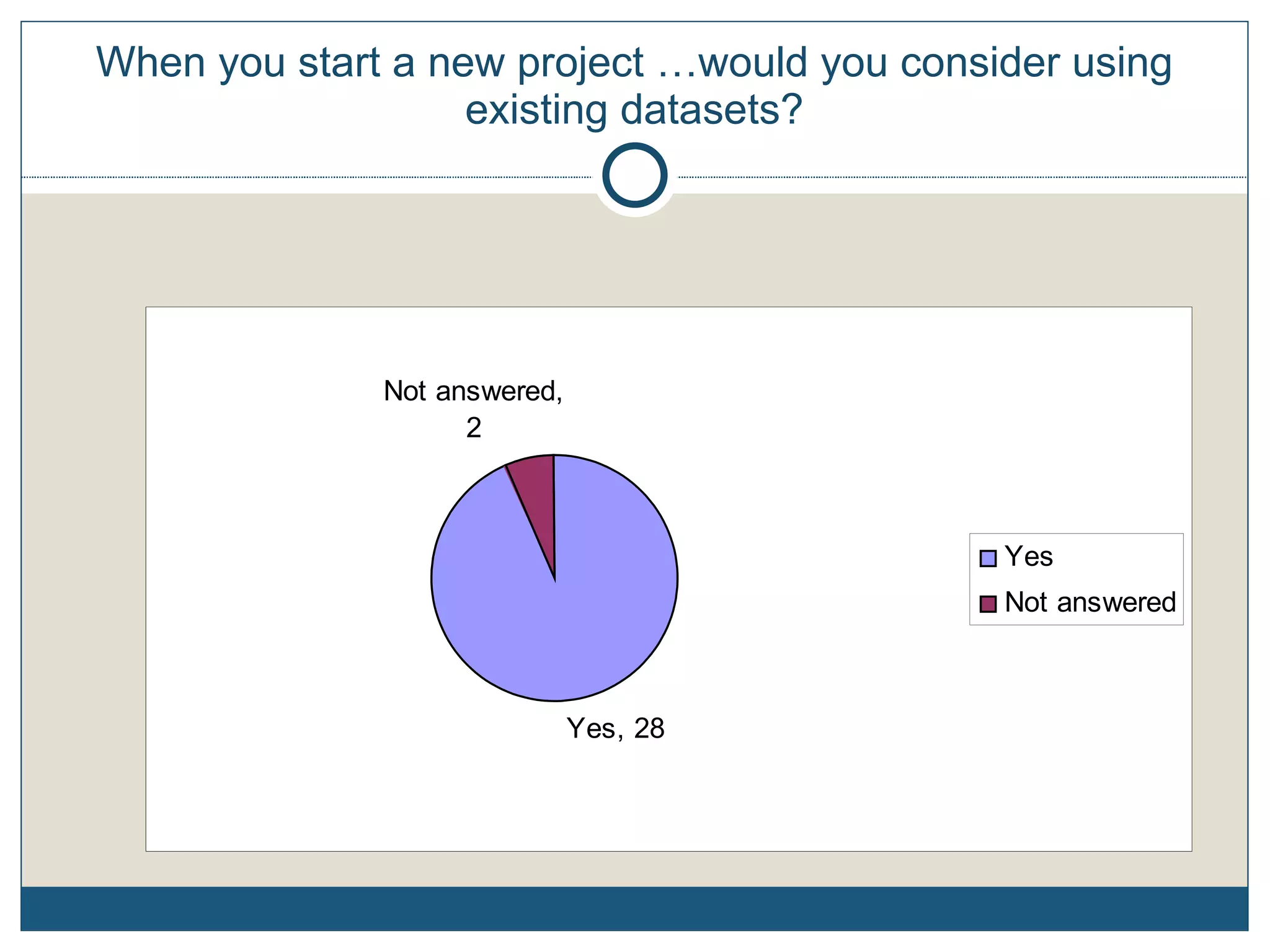 When you start a new project …would you consider using existing datasets?

Not answered, 2

Yes, 28

Yes
Not answered